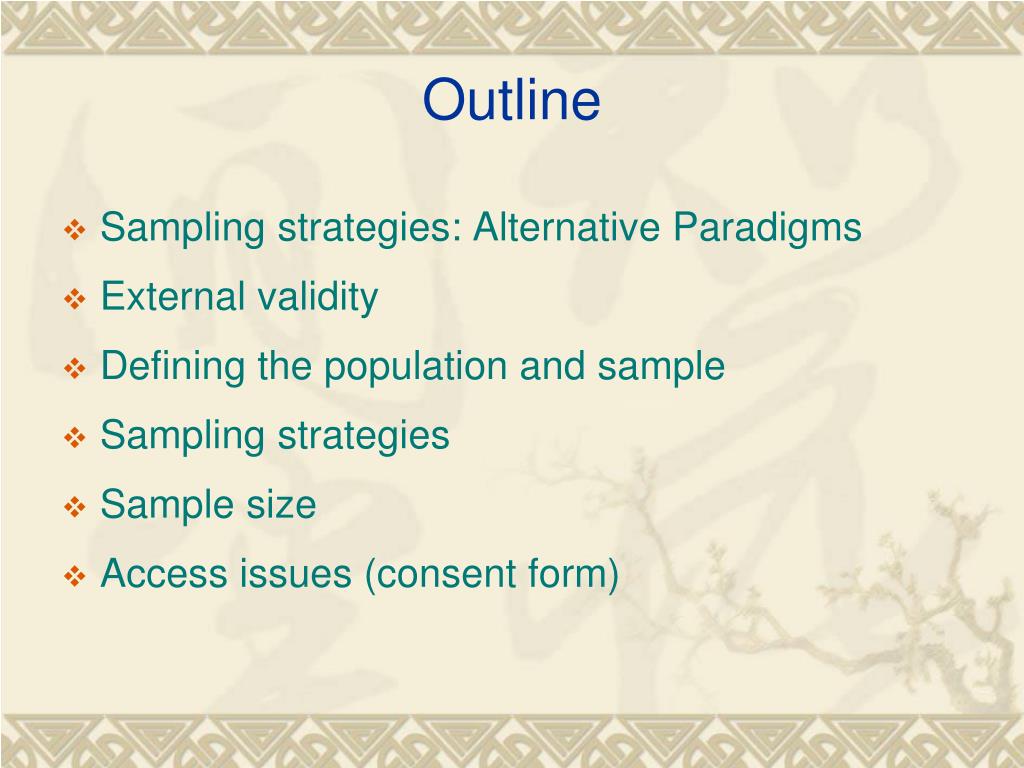 Outline

❖ Sampling strategies: Alternative Paradigms
❖ External validity
❖ Defining the population and sample
❖ Sampling strategies
❖ Sample size
❖ Access issues (consent form)